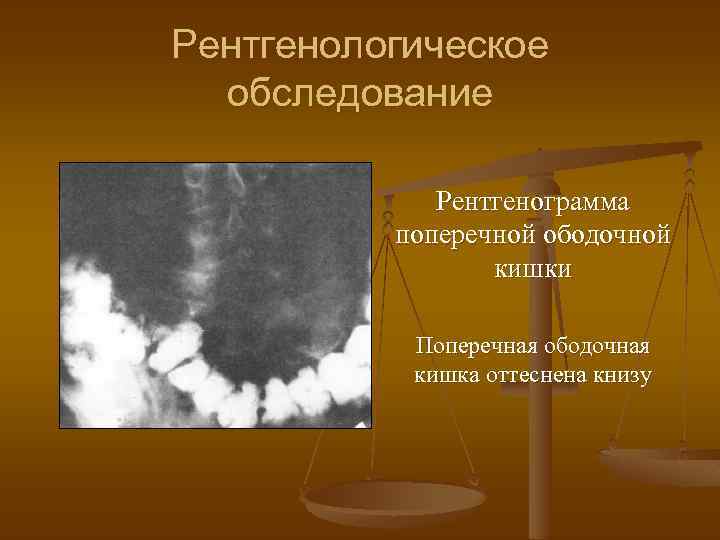 Рентгенологическое обследование

Рентгенограмма поперечной ободочной кишки

Поперечная ободочная кишка оттеснена книзу